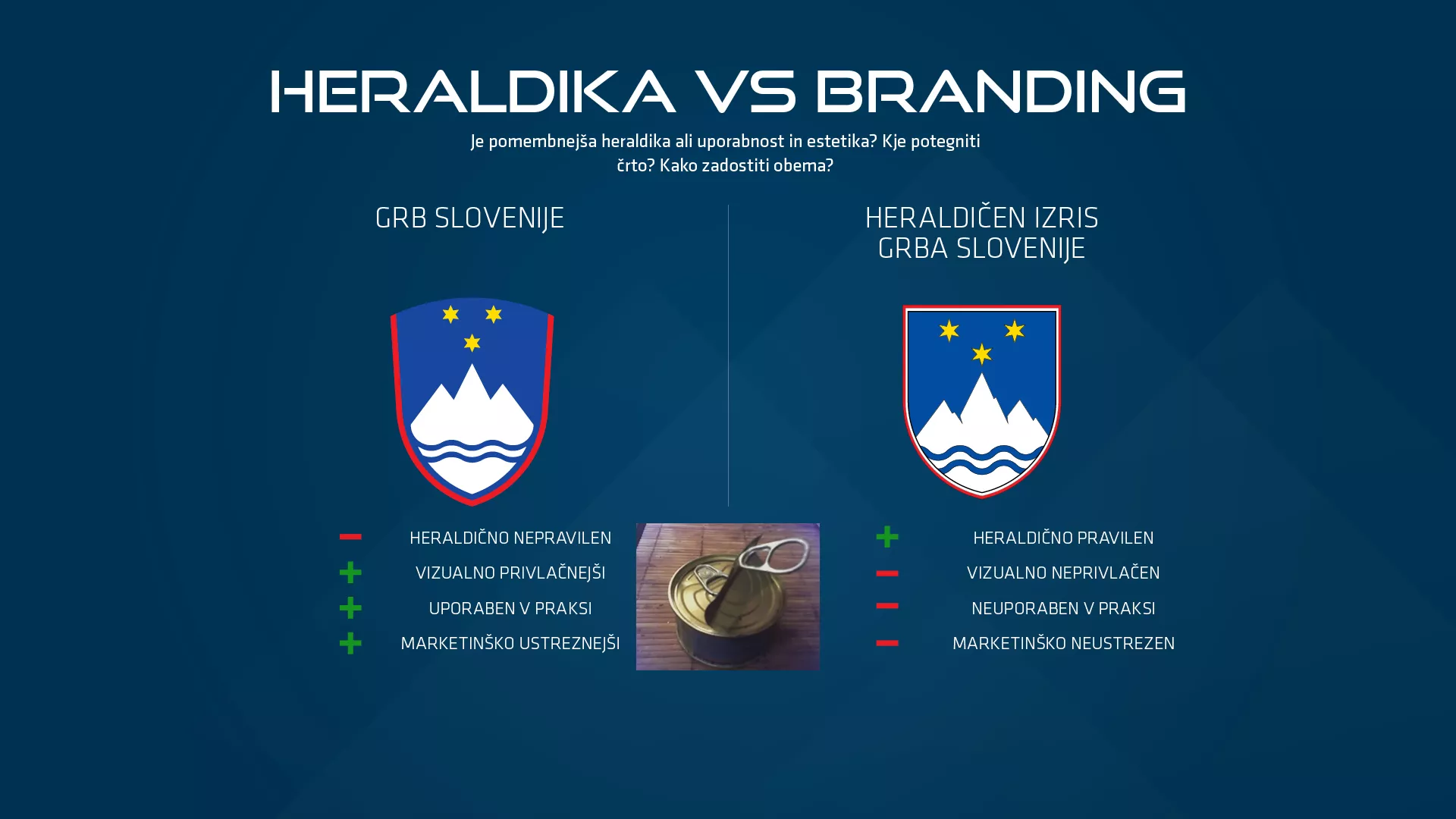 HERALDIKA VS BRANDING

Je pomembnejša heraldika ali uporabnost in estetika? Kje potegniti črto? Kako zadostiti obema?

GRB SLOVENIJE

− HERALDIČNO NEPRAVILEN
+ VIZUALNO PRIVLAČNEJŠI
+ UPORABEN V PRAKSI
+ MARKETINŠKO USTREZNEJŠI

HERALDIČEN IZRIS GRBA SLOVENIJE

+ HERALDIČNO PRAVILEN
− VIZUALNO NEPRIVLAČEN
− NEUPORABEN V PRAKSI
− MARKETINŠKO NEUSTREZEN